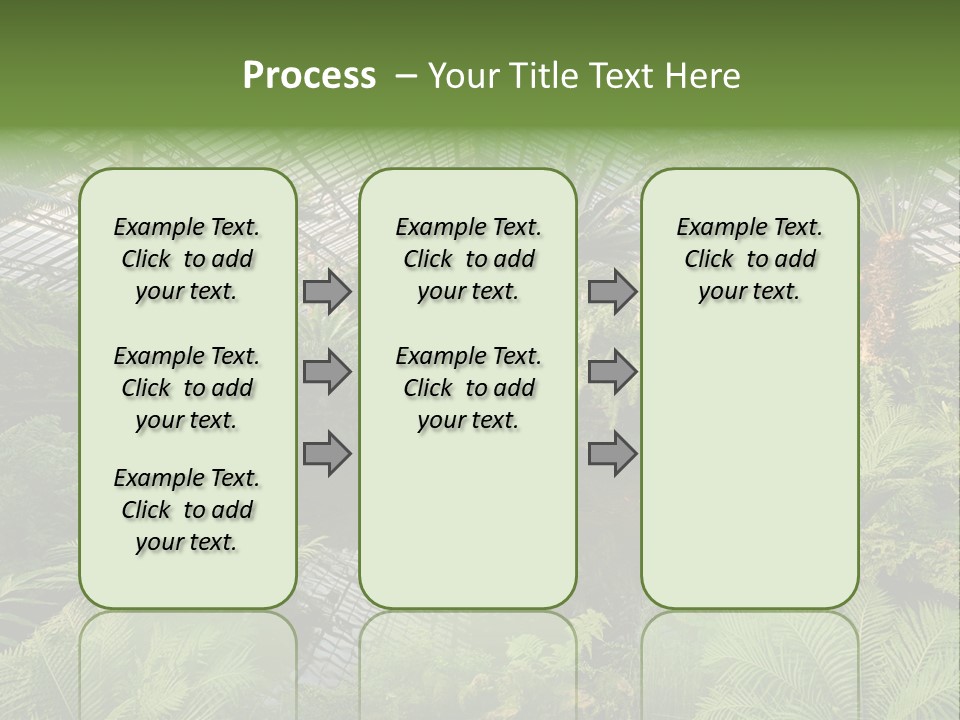 Process – Your Title Text Here

Example Text. Click to add your text.

Example Text. Click to add your text.

Example Text. Click to add your text.

Example Text. Click to add your text.

Example Text. Click to add your text.

Example Text. Click to add your text.